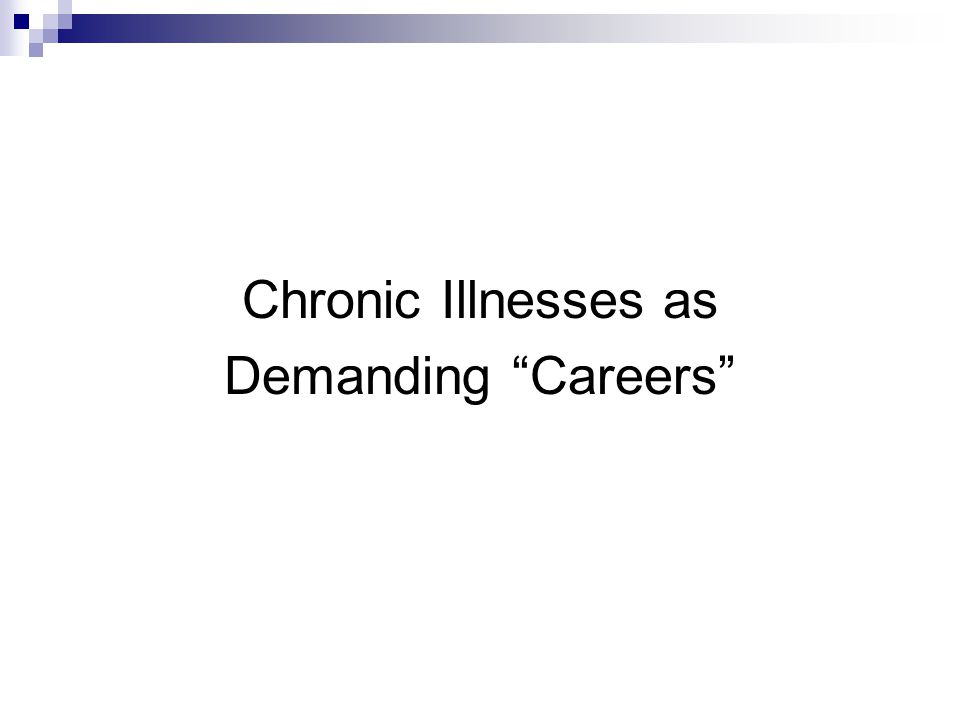 Chronic Illnesses as Demanding “Careers”